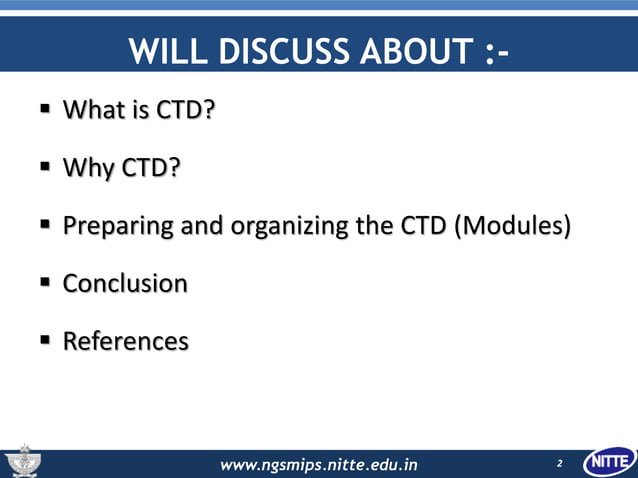 WILL DISCUSS ABOUT :-

▪ What is CTD?

▪ Why CTD?

▪ Preparing and organizing the CTD (Modules)

▪ Conclusion

▪ References

www.ngsmips.nitte.edu.in

2

NITTE